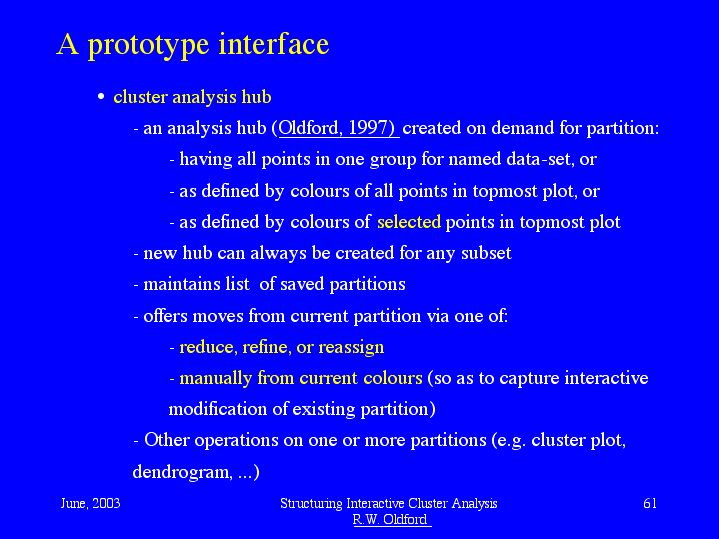 A prototype interface

• cluster analysis hub

- an analysis hub (Oldford, 1997) created on demand for partition:

- having all points in one group for named data-set, or

- as defined by colours of all points in topmost plot, or

- as defined by colours of selected points in topmost plot

- new hub can always be created for any subset

- maintains list of saved partitions

- offers moves from current partition via one of:

- reduce, refine, or reassign

- manually from current colours (so as to capture interactive modification of existing partition)

- Other operations on one or more partitions (e.g. cluster plot, dendrogram, ...)

June, 2003

Structuring Interactive Cluster Analysis
R.W. Oldford

61